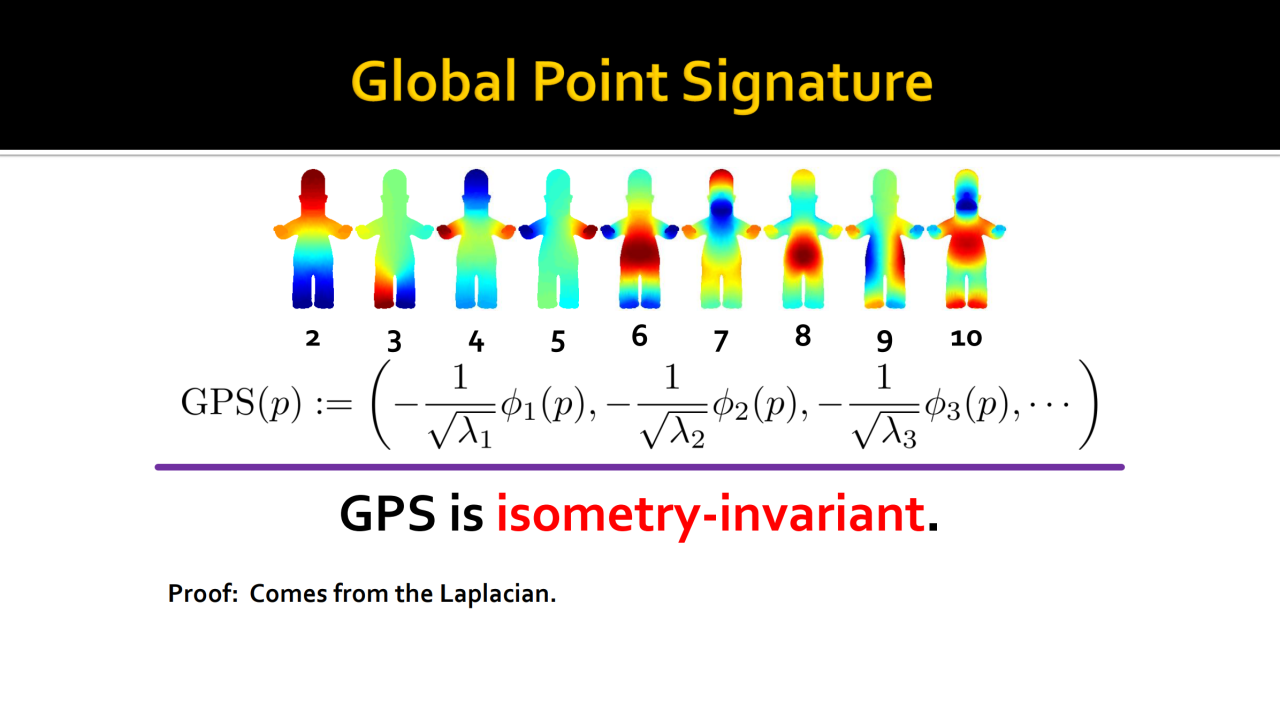 Global Point Signature

2 3 4 5 6 7 8 9 10

$\mathrm{GPS}(p) := \left(-\frac{1}{\sqrt{\lambda_1}}\phi_1(p), -\frac{1}{\sqrt{\lambda_2}}\phi_2(p), -\frac{1}{\sqrt{\lambda_3}}\phi_3(p), \cdots\right)$

GPS is isometry-invariant.

Proof: Comes from the Laplacian.